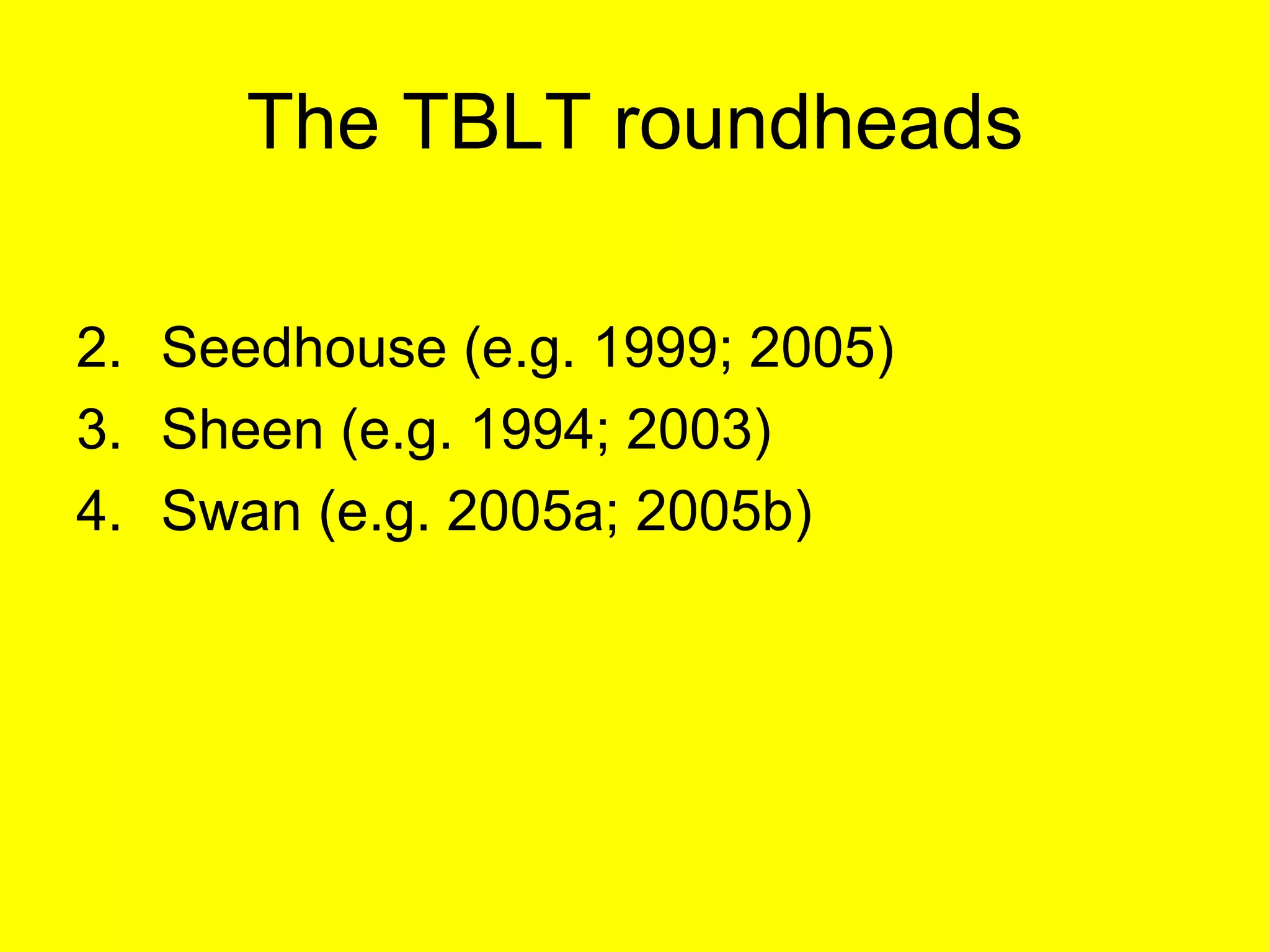 The TBLT roundheads

2. Seedhouse (e.g. 1999; 2005)
3. Sheen (e.g. 1994; 2003)
4. Swan (e.g. 2005a; 2005b)